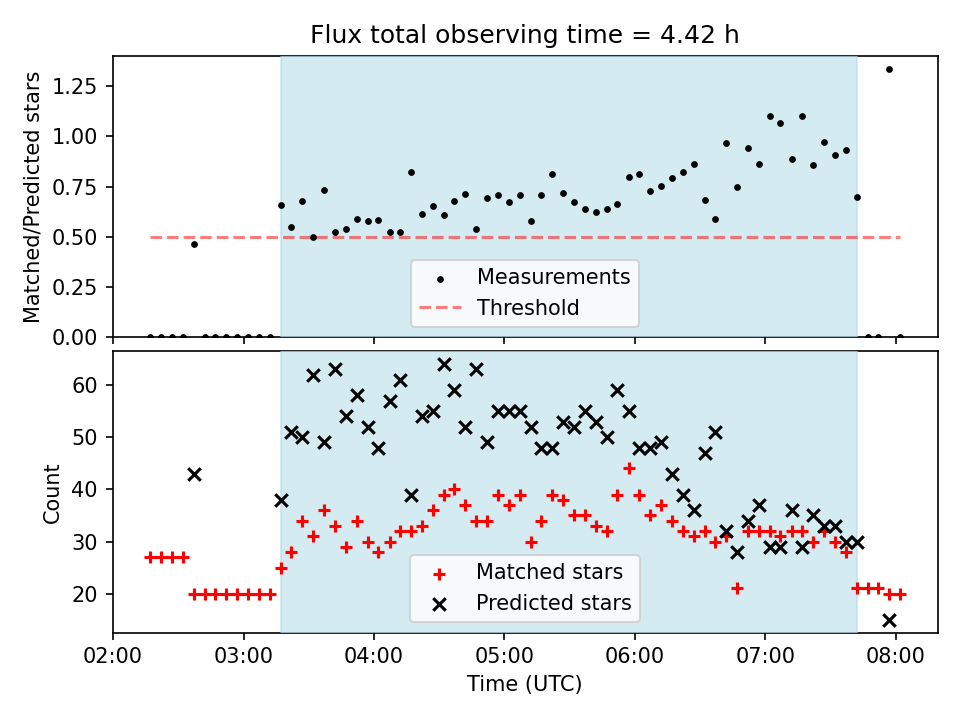 Flux total observing time = 4.42 h

Matched/Predicted stars

1.25
1.00
0.75
0.50
0.25
0.00

Measurements
Threshold

Count

60
50
40
30
20

Matched stars
Predicted stars

02:00
03:00
04:00
05:00
06:00
07:00
08:00

Time (UTC)